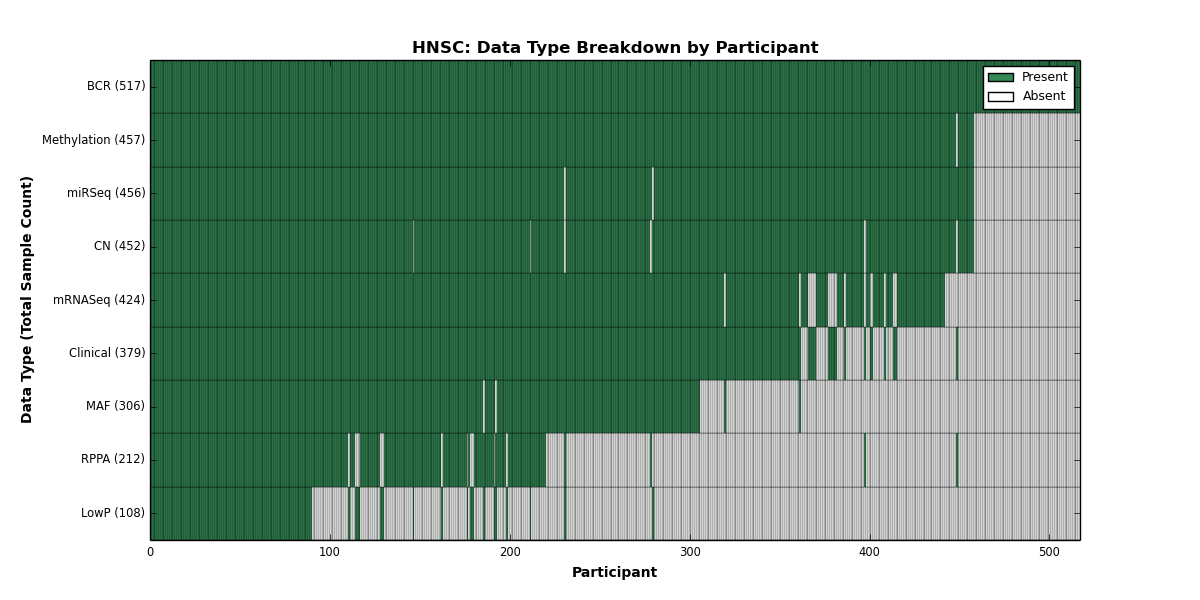 HNSC: Data Type Breakdown by Participant

Present
Absent

Data Type (Total Sample Count)

BCR (517)
Methylation (457)
miRSeq (456)
CN (452)
mRNASeq (424)
Clinical (379)
MAF (306)
RPPA (212)
LowP (108)

0
100
200
300
400
500

Participant